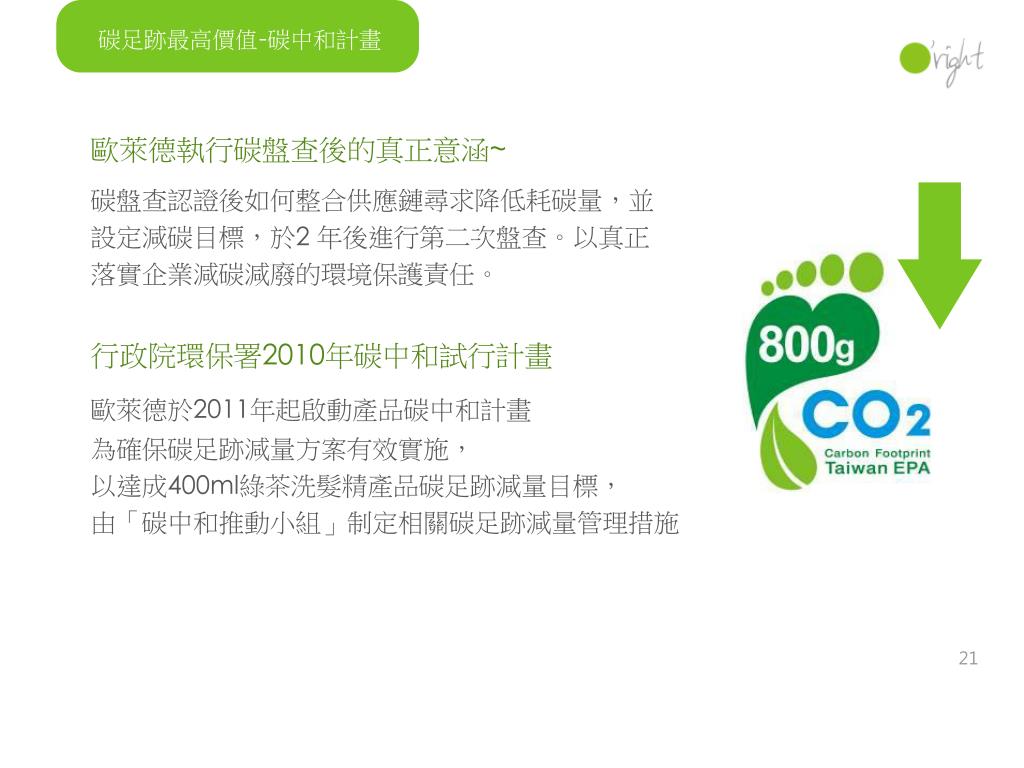 碳足跡最高價值-碳中和計畫

O'right

歐萊德執行碳盤查後的真正意涵~

碳盤查認證後如何整合供應鏈尋求降低耗碳量，並設定減碳目標，於2 年後進行第二次盤查。以真正落實企業減碳減廢的環境保護責任。

行政院環保署2010年碳中和試行計畫

歐萊德於2011年起啟動產品碳中和計畫
為確保碳足跡減量方案有效實施，
以達成400ml綠茶洗髮精產品碳足跡減量目標，
由「碳中和推動小組」制定相關碳足跡減量管理措施

800g
$CO_2$
Carbon Footprint
Taiwan EPA

21